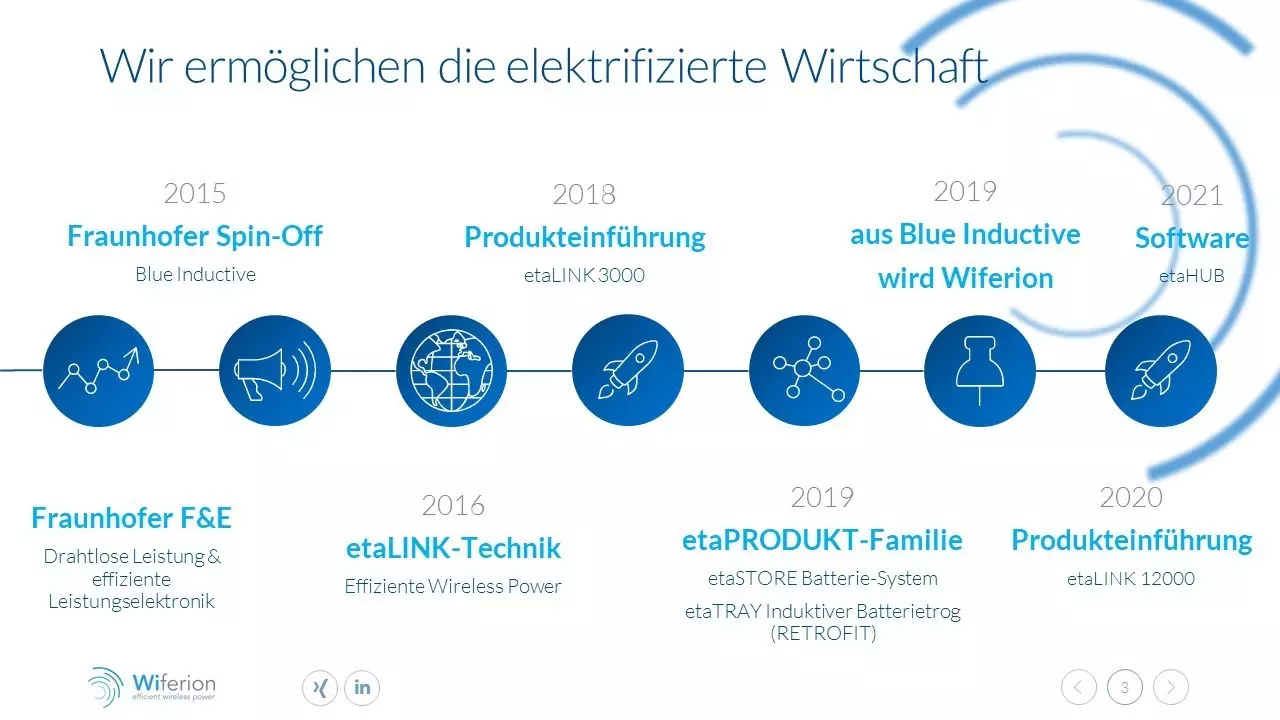 Wir ermöglichen die elektrifizierte Wirtschaft

2015
Fraunhofer Spin-Off
Blue Inductive

2018
Produkteinführung
etaLINK 3000

2019
aus Blue Inductive wird Wiferion

2021
Software
etaHUB

Fraunhofer F&E
Drahtlose Leistung & effiziente Leistungselektronik

2016
etaLINK-Technik
Effiziente Wireless Power

2019
etaPRODUKT-Familie
etaSTORE Batterie-System
etaTRAY Induktiver Batterietrog (RETROFIT)

2020
Produkteinführung
etaLINK 12000

Wiferion
efficient wireless power

in

3